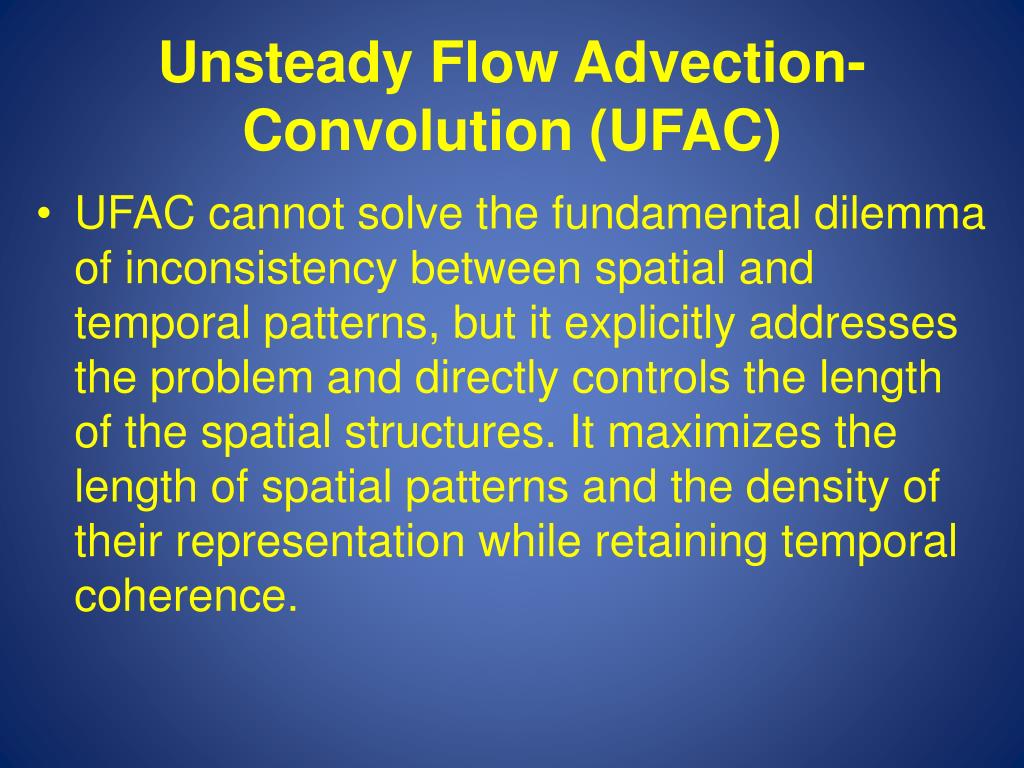 Unsteady Flow Advection-Convolution (UFAC)

• UFAC cannot solve the fundamental dilemma of inconsistency between spatial and temporal patterns, but it explicitly addresses the problem and directly controls the length of the spatial structures. It maximizes the length of spatial patterns and the density of their representation while retaining temporal coherence.